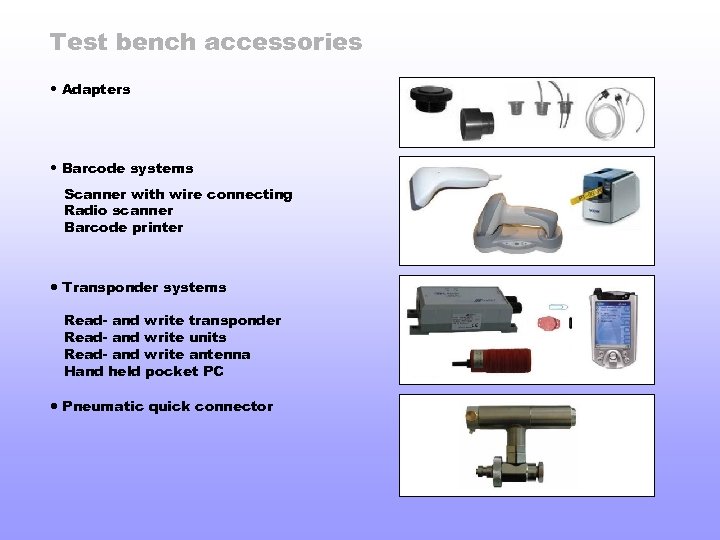 Test bench accessories

• Adapters

• Barcode systems

Scanner with wire connecting
Radio scanner
Barcode printer

• Transponder systems

Read- and write transponder
Read- and write units
Read- and write antenna
Hand held pocket PC

• Pneumatic quick connector